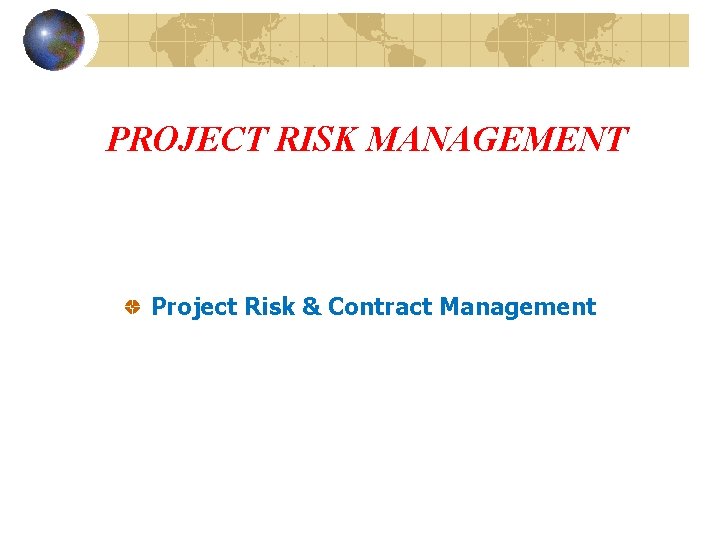 PROJECT RISK MANAGEMENT

Project Risk & Contract Management